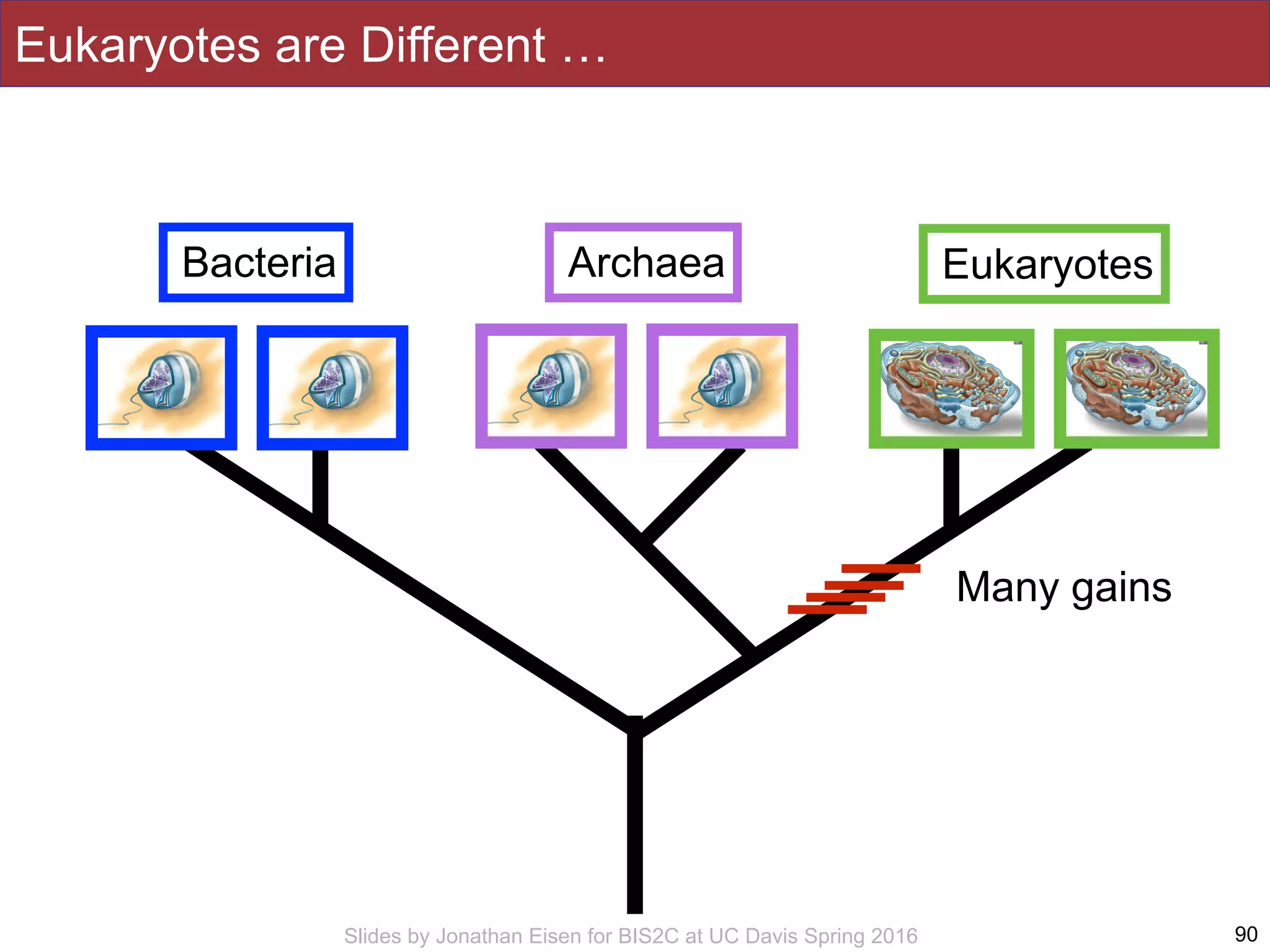 Eukaryotes are Different …

Bacteria

Archaea

Eukaryotes

Many gains

Slides by Jonathan Eisen for BIS2C at UC Davis Spring 2016

90